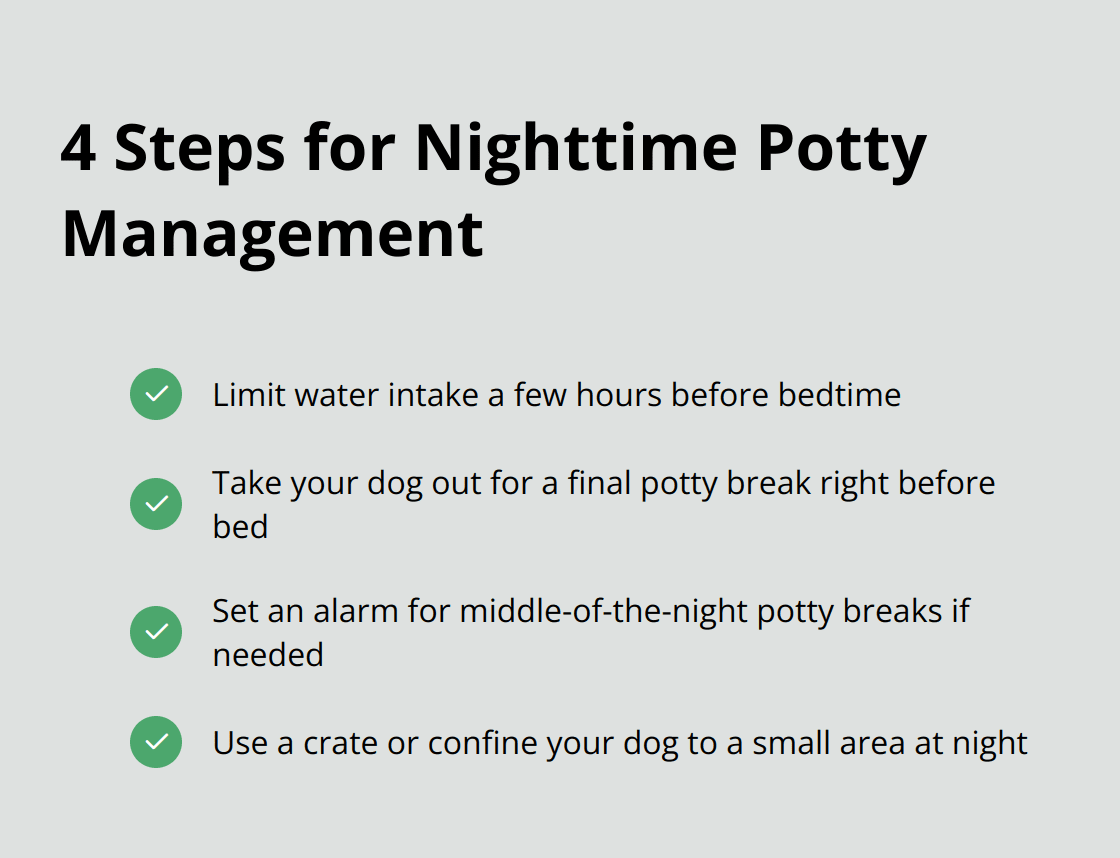 4 Steps for Nighttime Potty Management

Limit water intake a few hours before bedtime

Take your dog out for a final potty break right before bed

Set an alarm for middle-of-the-night potty breaks if needed

Use a crate or confine your dog to a small area at night